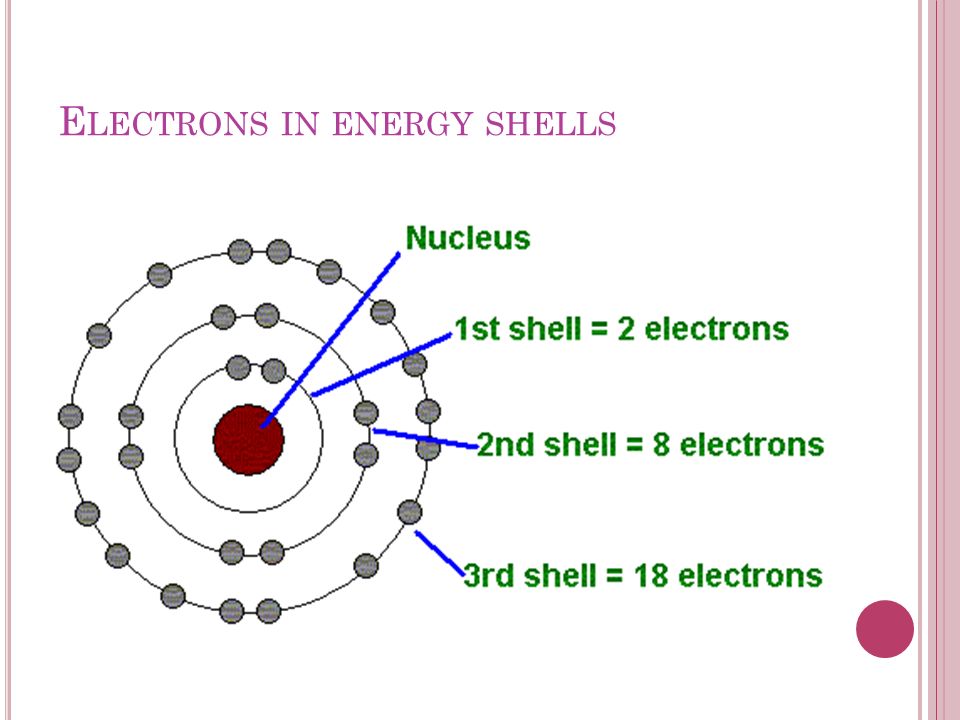 ELECTRONS IN ENERGY SHELLS

Nucleus

1st shell = 2 electrons

2nd shell = 8 electrons

3rd shell = 18 electrons